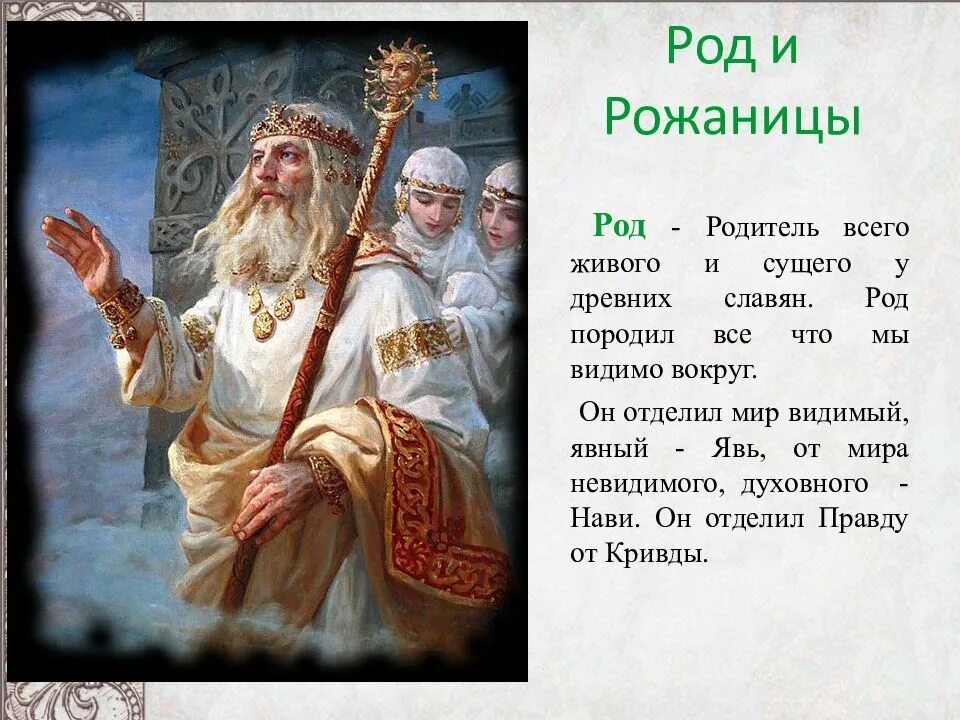 Род и Рожаницы

Род - Родитель всего живого и сущего у древних славян. Род породил все что мы видимо вокруг.

Он отделил мир видимый, явный - Явь, от мира невидимого, духовного - Нави. Он отделил Правду от Кривды.